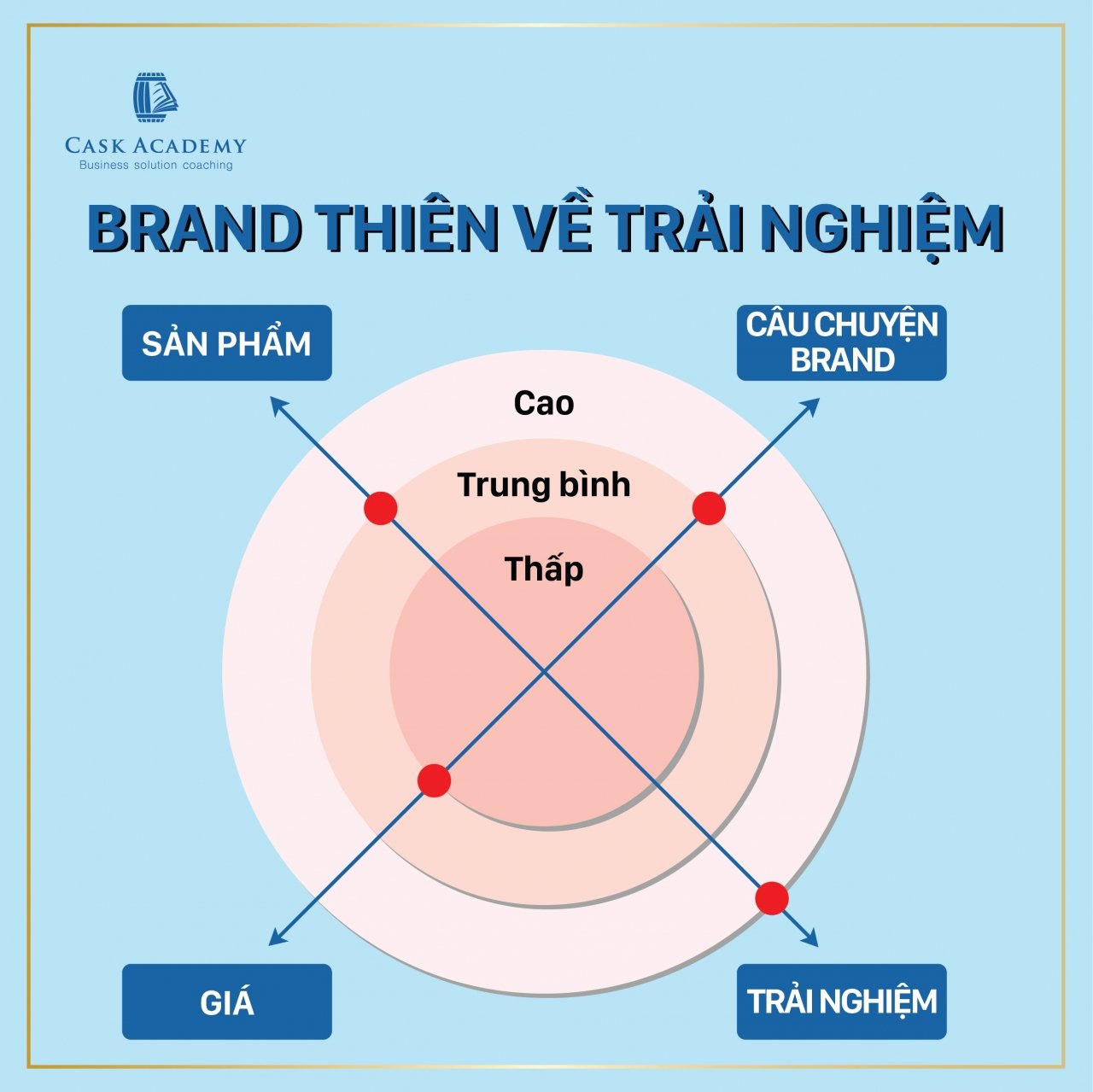 CASK ACADEMY
Business solution coaching

BRAND THIÊN VỀ TRẢI NGHIỆM

SẢN PHẨM

CÂU CHUYỆN BRAND

Cao

Trung bình

Thấp

GIÁ

TRẢI NGHIỆM